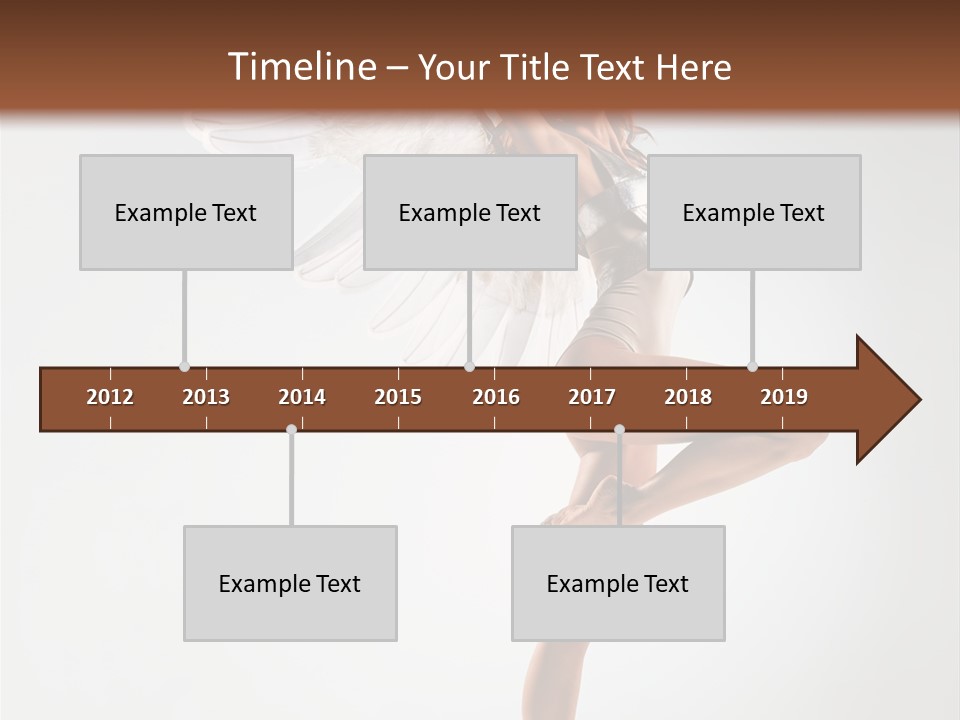 Timeline – Your Title Text Here

Example Text

Example Text

Example Text

2012 2013 2014 2015 2016 2017 2018 2019

Example Text

Example Text